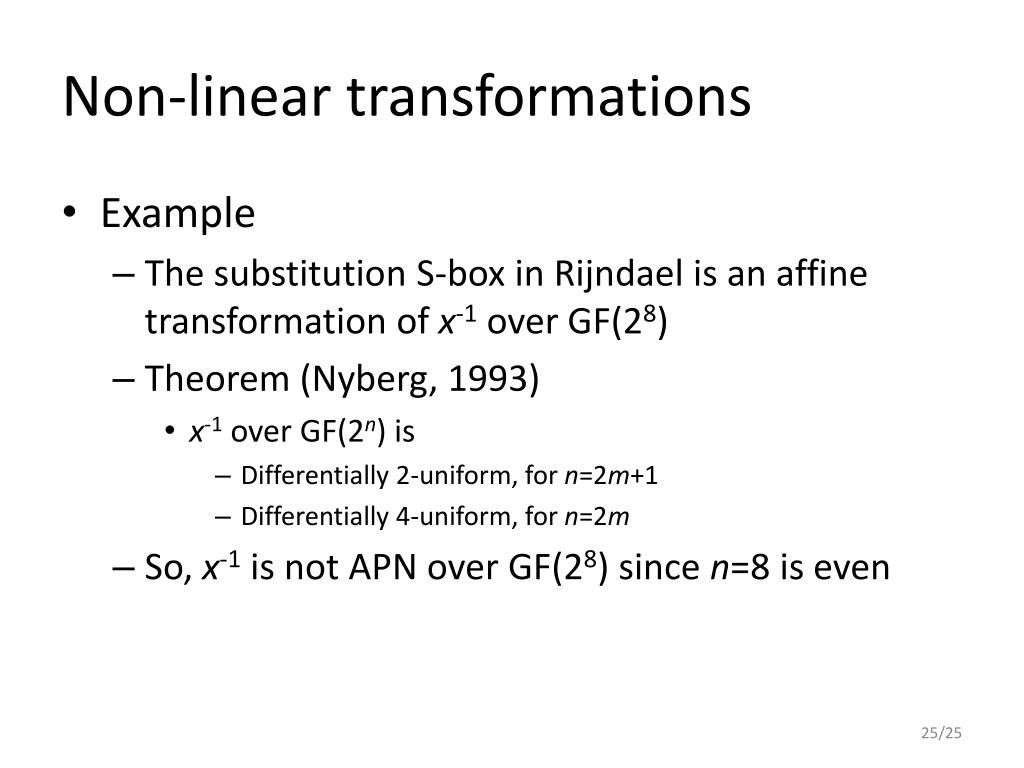 Non-linear transformations

• Example
– The substitution S-box in Rijndael is an affine transformation of $x^{-1}$ over GF($2^8$)
– Theorem (Nyberg, 1993)
• $x^{-1}$ over GF($2^n$) is
– Differentially 2-uniform, for $n=2m+1$
– Differentially 4-uniform, for $n=2m$
– So, $x^{-1}$ is not APN over GF($2^8$) since $n=8$ is even

25/25